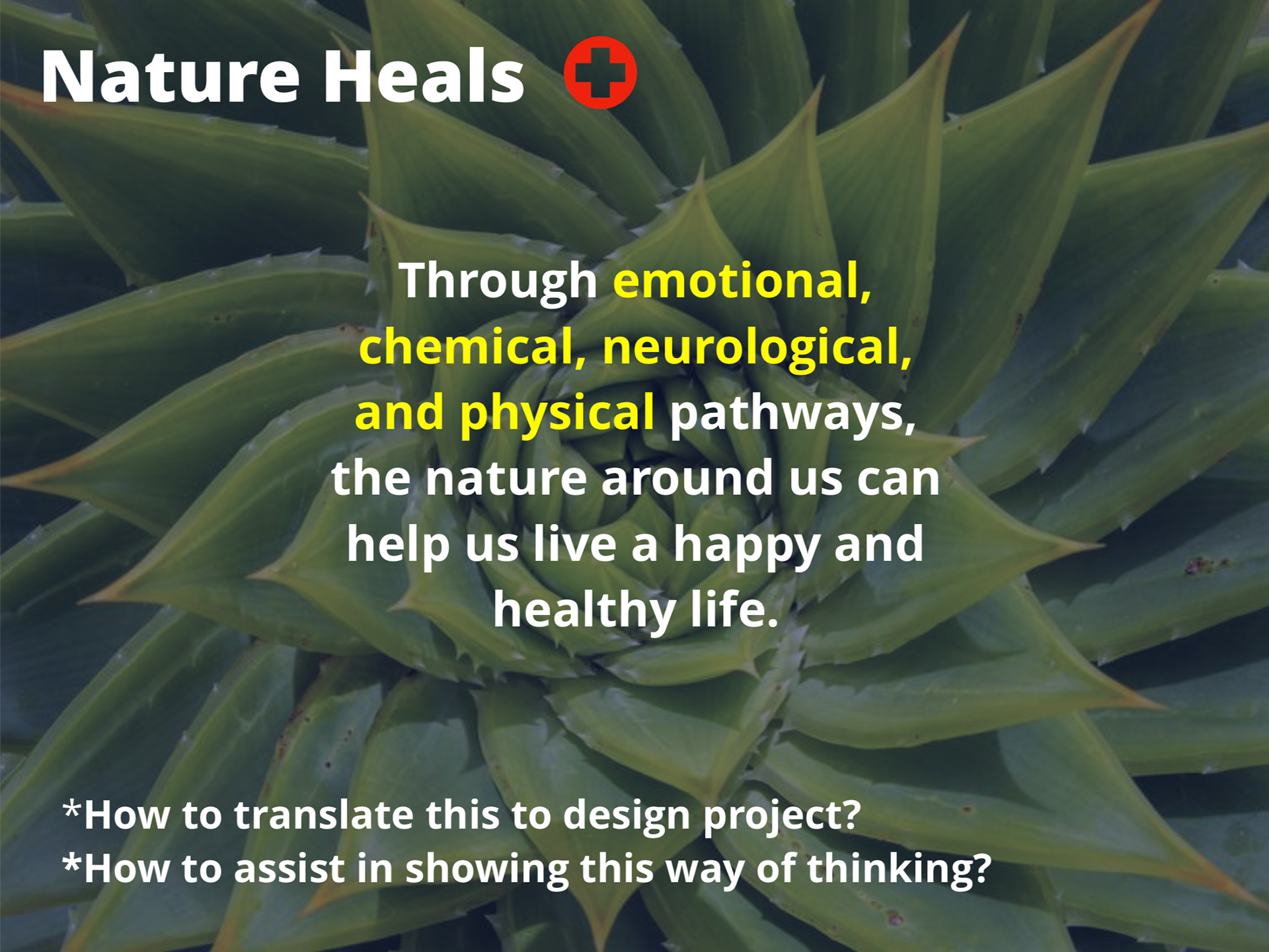 Nature Heals

Through emotional, chemical, neurological, and physical pathways, the nature around us can help us live a happy and healthy life.

*How to translate this to design project?
*How to assist in showing this way of thinking?